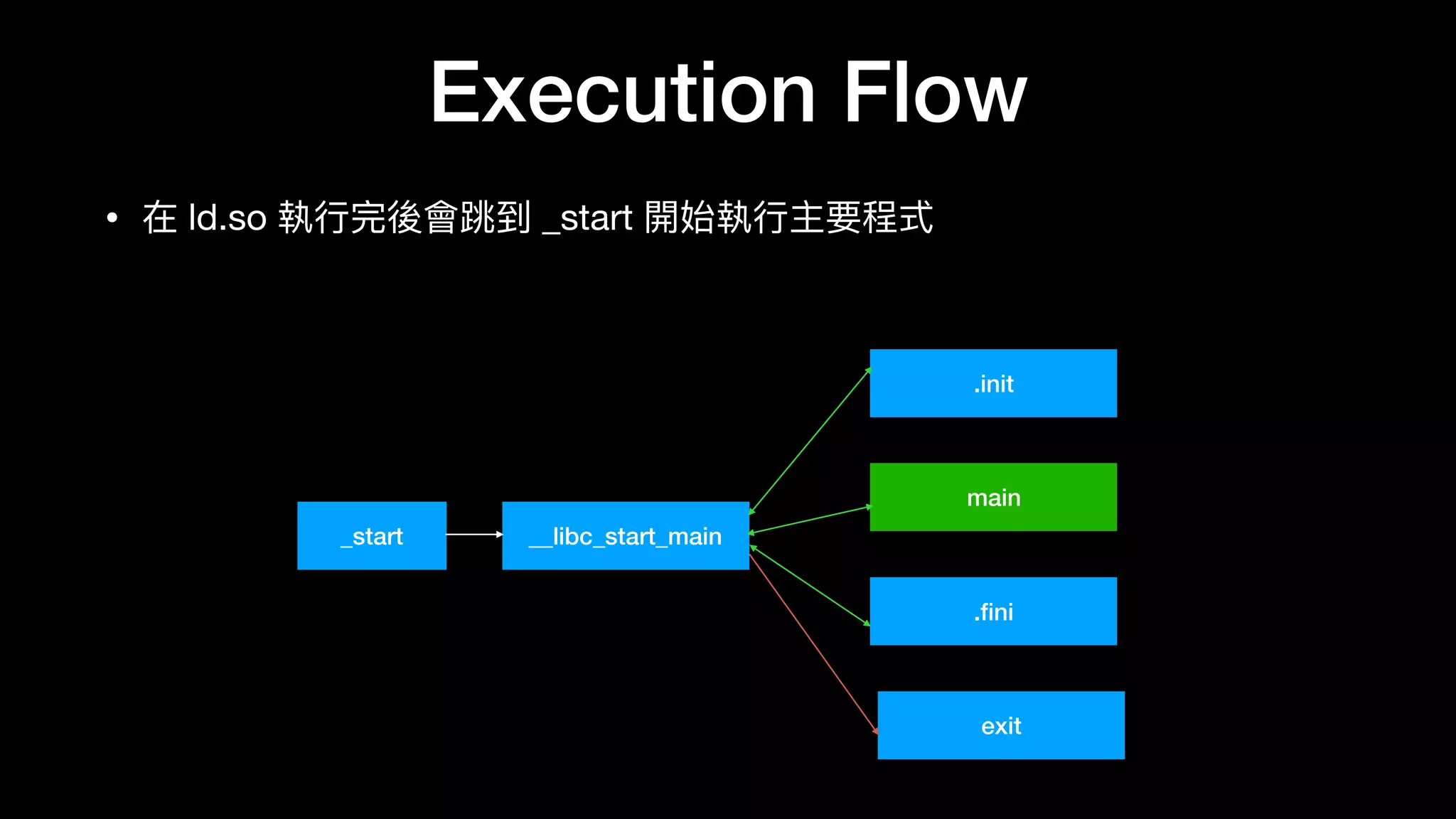 Execution Flow

• 在 ld.so 執行完後會跳到 _start 開始執行主要程式

_start

__libc_start_main

.init

main

.fini

exit